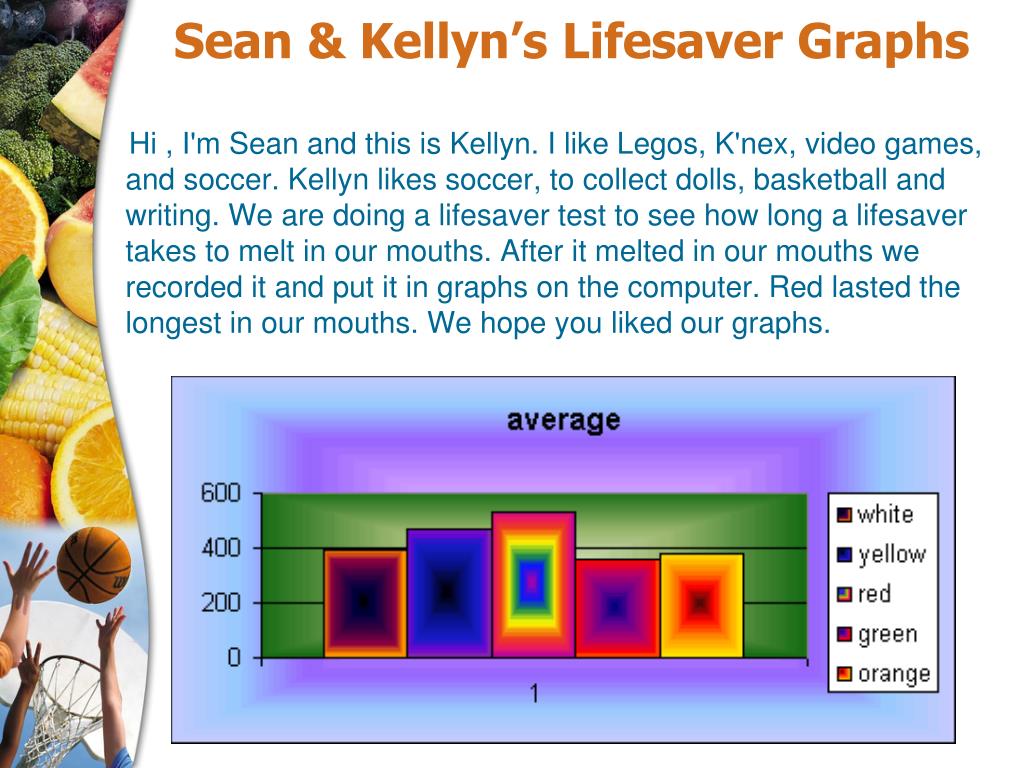 Sean & Kellyn’s Lifesaver Graphs

Hi , I'm Sean and this is Kellyn. I like Legos, K'nex, video games, and soccer. Kellyn likes soccer, to collect dolls, basketball and writing. We are doing a lifesaver test to see how long a lifesaver takes to melt in our mouths. After it melted in our mouths we recorded it and put it in graphs on the computer. Red lasted the longest in our mouths. We hope you liked our graphs.

average

600
400
200
0

1

white
yellow
red
green
orange